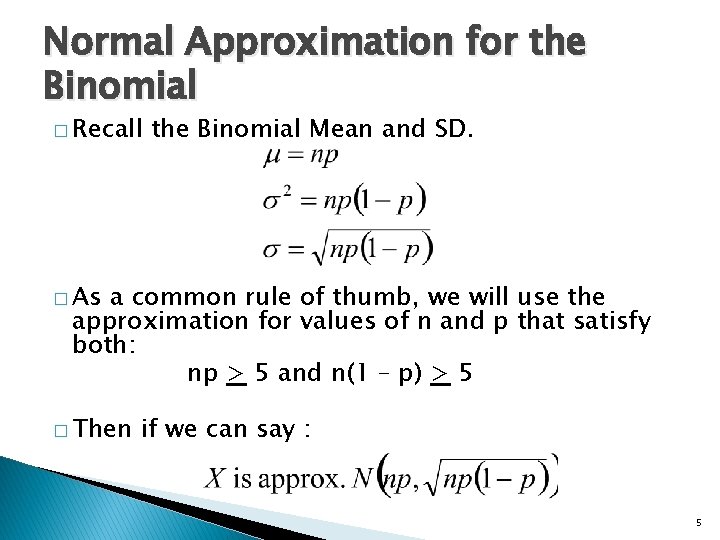 Normal Approximation for the Binomial

□ Recall the Binomial Mean and SD.

$\mu = np$

$\sigma^2 = np(1-p)$

$\sigma = \sqrt{np(1-p)}$

□ As a common rule of thumb, we will use the approximation for values of n and p that satisfy both:

np $\geq$ 5 and n(1 – p) $\geq$ 5

□ Then if we can say :

$X$ is approx. $N\left(np, \sqrt{np(1-p)}\right)$

5